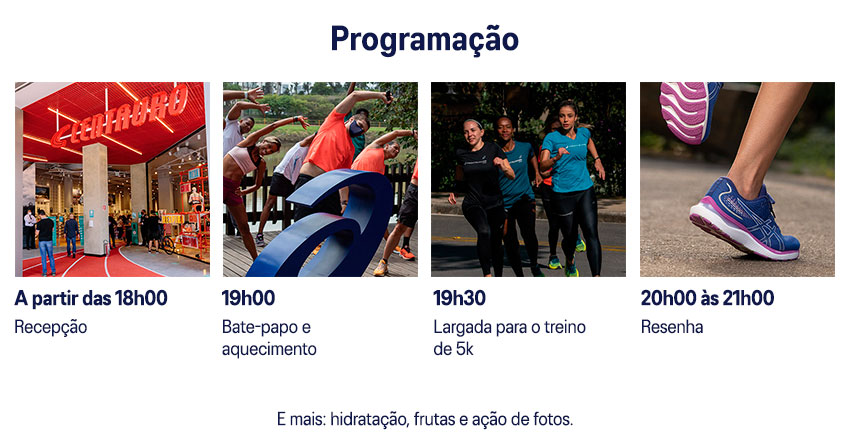 Programação

CENTAURO

A partir das 18h00
Recepção

19h00
Bate-papo e aquecimento

19h30
Largada para o treino de 5k

20h00 às 21h00
Resenha

E mais: hidratação, frutas e ação de fotos.